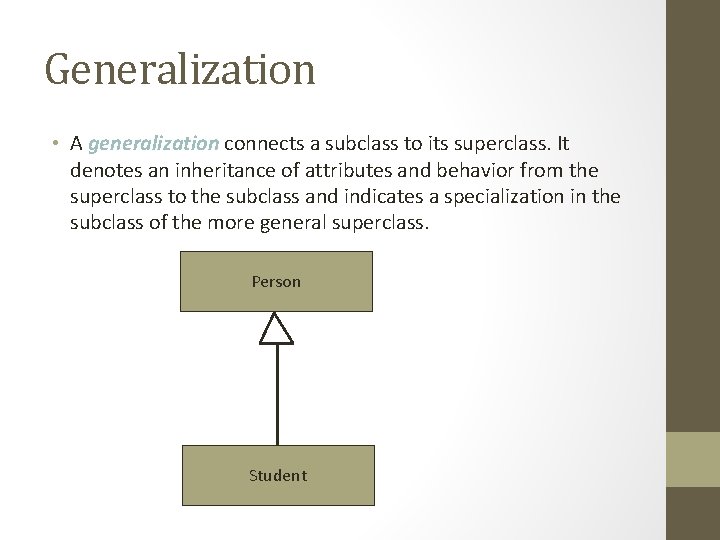 Generalization

• A generalization connects a subclass to its superclass. It denotes an inheritance of attributes and behavior from the superclass to the subclass and indicates a specialization in the subclass of the more general superclass.

Person

Student